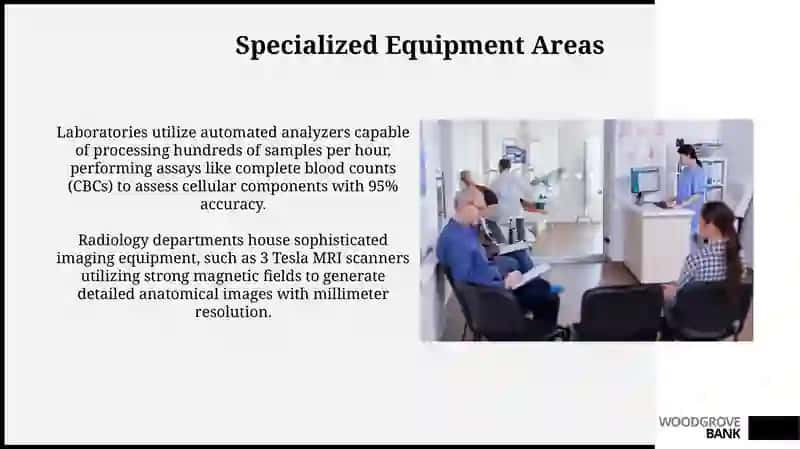 Specialized Equipment Areas

Laboratories utilize automated analyzers capable of processing hundreds of samples per hour, performing assays like complete blood counts (CBCs) to assess cellular components with 95% accuracy.

Radiology departments house sophisticated imaging equipment, such as 3 Tesla MRI scanners utilizing strong magnetic fields to generate detailed anatomical images with millimeter resolution.

WOODGROVE BANK